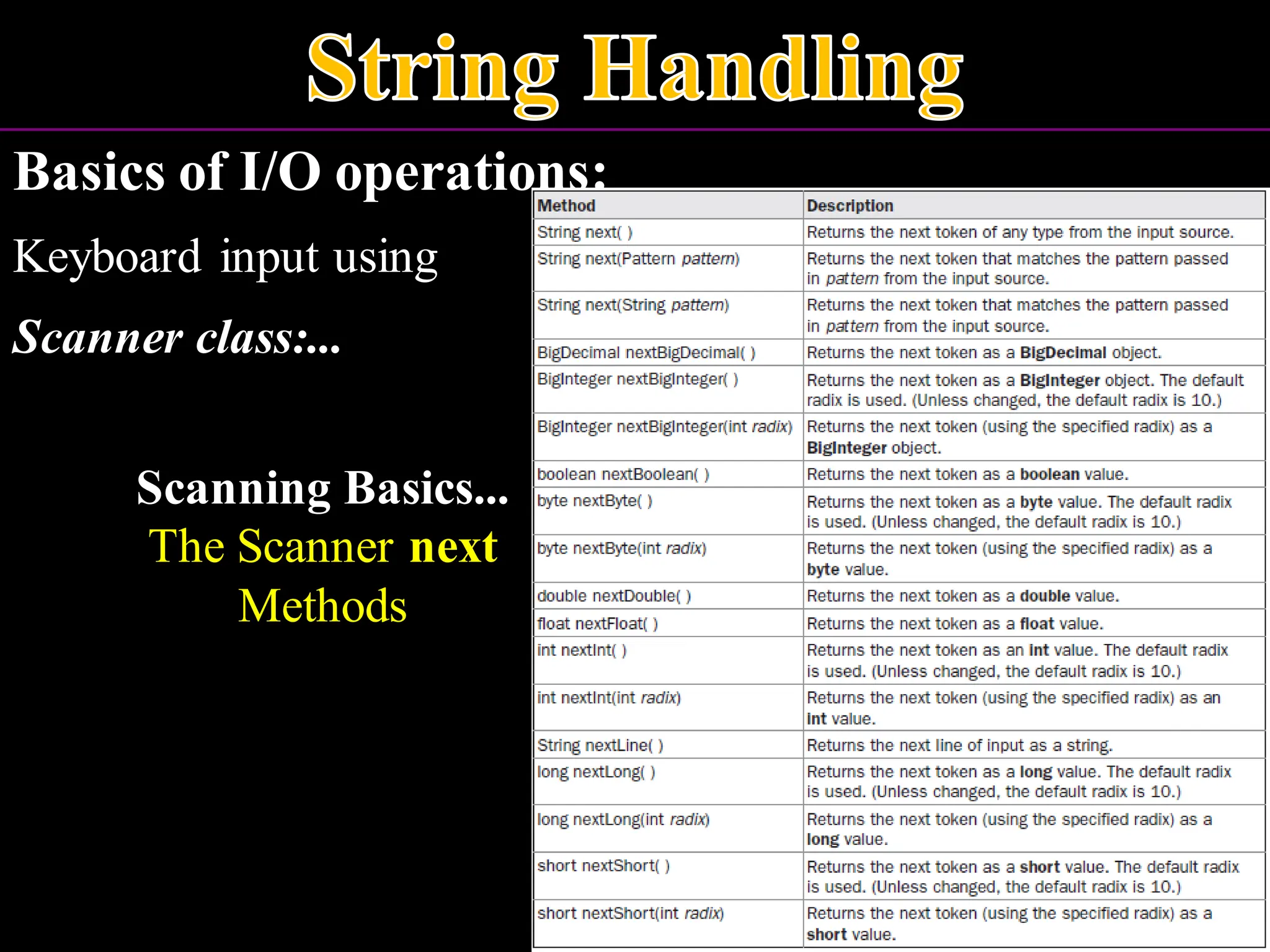 String Handling

Basics of I/O operations:

Keyboard input using

Scanner class:...

Scanning Basics...
The Scanner next
Methods

| Method | Description |
|---|---|
| String next( ) | Returns the next token of any type from the input source. |
| String next(Pattern pattern) | Returns the next token that matches the pattern passed in pattern from the input source. |
| String next(String pattern) | Returns the next token that matches the pattern passed in pattern from the input source. |
| BigDecimal nextBigDecimal( ) | Returns the next token as a BigDecimal object. |
| BigInteger nextBigInteger( ) | Returns the next token as a BigInteger object. The default radix is used. (Unless changed, the default radix is 10.) |
| BigInteger nextBigInteger(int radix) | Returns the next token (using the specified radix) as a BigInteger object. |
| boolean nextBoolean( ) | Returns the next token as a boolean value. |
| byte nextByte( ) | Returns the next token as a byte value. The default radix is used. (Unless changed, the default radix is 10.) |
| byte nextByte(int radix) | Returns the next token (using the specified radix) as a byte value. |
| double nextDouble( ) | Returns the next token as a double value. |
| float nextFloat( ) | Returns the next token as a float value. |
| int nextInt( ) | Returns the next token as an int value. The default radix is used. (Unless changed, the default radix is 10.) |
| int nextInt(int radix) | Returns the next token (using the specified radix) as an int value. |
| String nextLine( ) | Returns the next line of input as a string. |
| long nextLong( ) | Returns the next token as a long value. The default radix is used. (Unless changed, the default radix is 10.) |
| long nextLong(int radix) | Returns the next token (using the specified radix) as a long value. |
| short nextShort( ) | Returns the next token as a short value. The default radix is used. (Unless changed, the default radix is 10.) |
| short nextShort(int radix) | Returns the next token (using the specified radix) as a short value. |